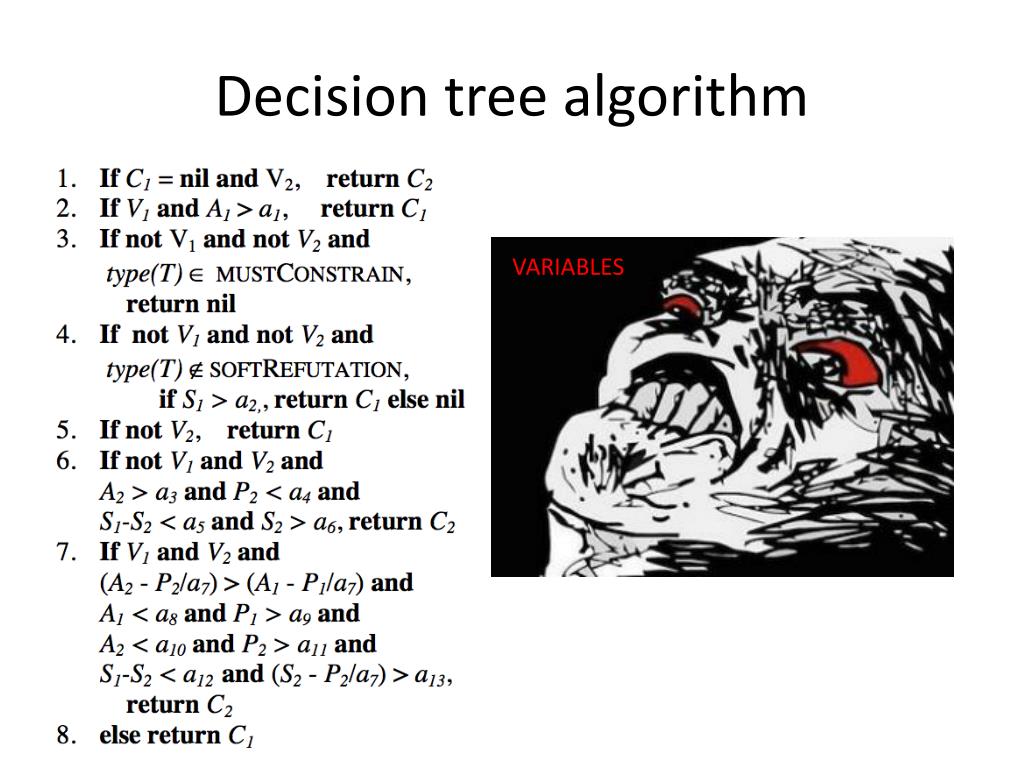 Decision tree algorithm

1. If $C_1$ = nil and $V_2$, return $C_2$
2. If $V_1$ and $A_1 > a_1$, return $C_1$
3. If not $V_1$ and not $V_2$ and $type(T) \in$ MUSTCONSTRAIN, return nil
4. If not $V_1$ and not $V_2$ and $type(T) \notin$ SOFTREFUTATION, if $S_1 > a_{2,}$, return $C_1$ else nil
5. If not $V_2$, return $C_1$
6. If not $V_1$ and $V_2$ and $A_2 > a_3$ and $P_2 < a_4$ and $S_1$-$S_2 < a_5$ and $S_2 > a_6$, return $C_2$
7. If $V_1$ and $V_2$ and $(A_2 - P_2/a_7) > (A_1 - P_1/a_7)$ and $A_1 < a_8$ and $P_1 > a_9$ and $A_2 < a_{10}$ and $P_2 > a_{11}$ and $S_1$-$S_2 < a_{12}$ and $(S_2 - P_2/a_7) > a_{13}$, return $C_2$
8. else return $C_1$

VARIABLES